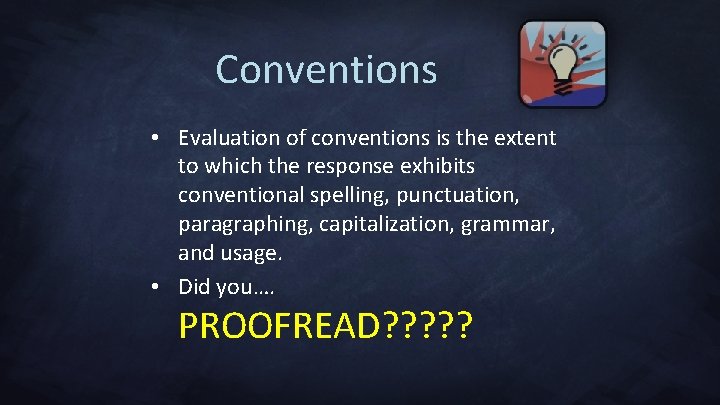 Conventions

• Evaluation of conventions is the extent to which the response exhibits conventional spelling, punctuation, paragraphing, capitalization, grammar, and usage.

• Did you….

PROOFREAD?????